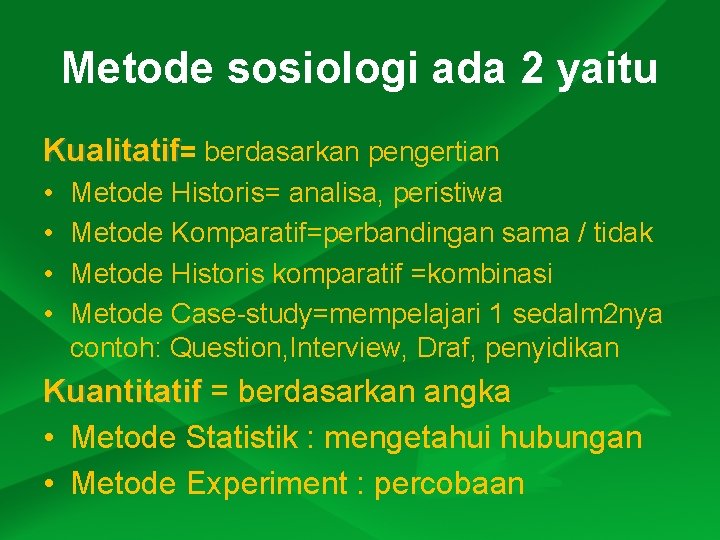 Metode sosiologi ada 2 yaitu

Kualitatif= berdasarkan pengertian

• Metode Historis= analisa, peristiwa
• Metode Komparatif=perbandingan sama / tidak
• Metode Historis komparatif =kombinasi
• Metode Case-study=mempelajari 1 sedalm2nya contoh: Question,Interview, Draf, penyidikan

Kuantitatif = berdasarkan angka

• Metode Statistik : mengetahui hubungan
• Metode Experiment : percobaan